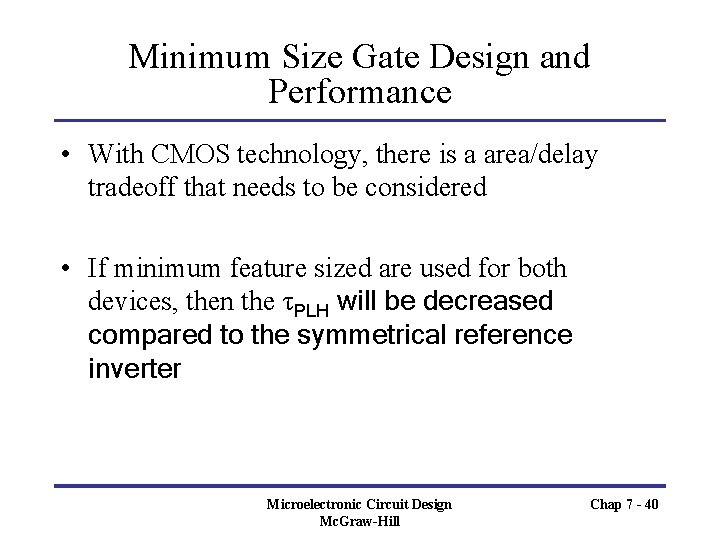 Minimum Size Gate Design and Performance

• With CMOS technology, there is a area/delay tradeoff that needs to be considered

• If minimum feature sized are used for both devices, then the $\tau_{PLH}$ will be decreased compared to the symmetrical reference inverter

Microelectronic Circuit Design
McGraw-Hill

Chap 7 - 40